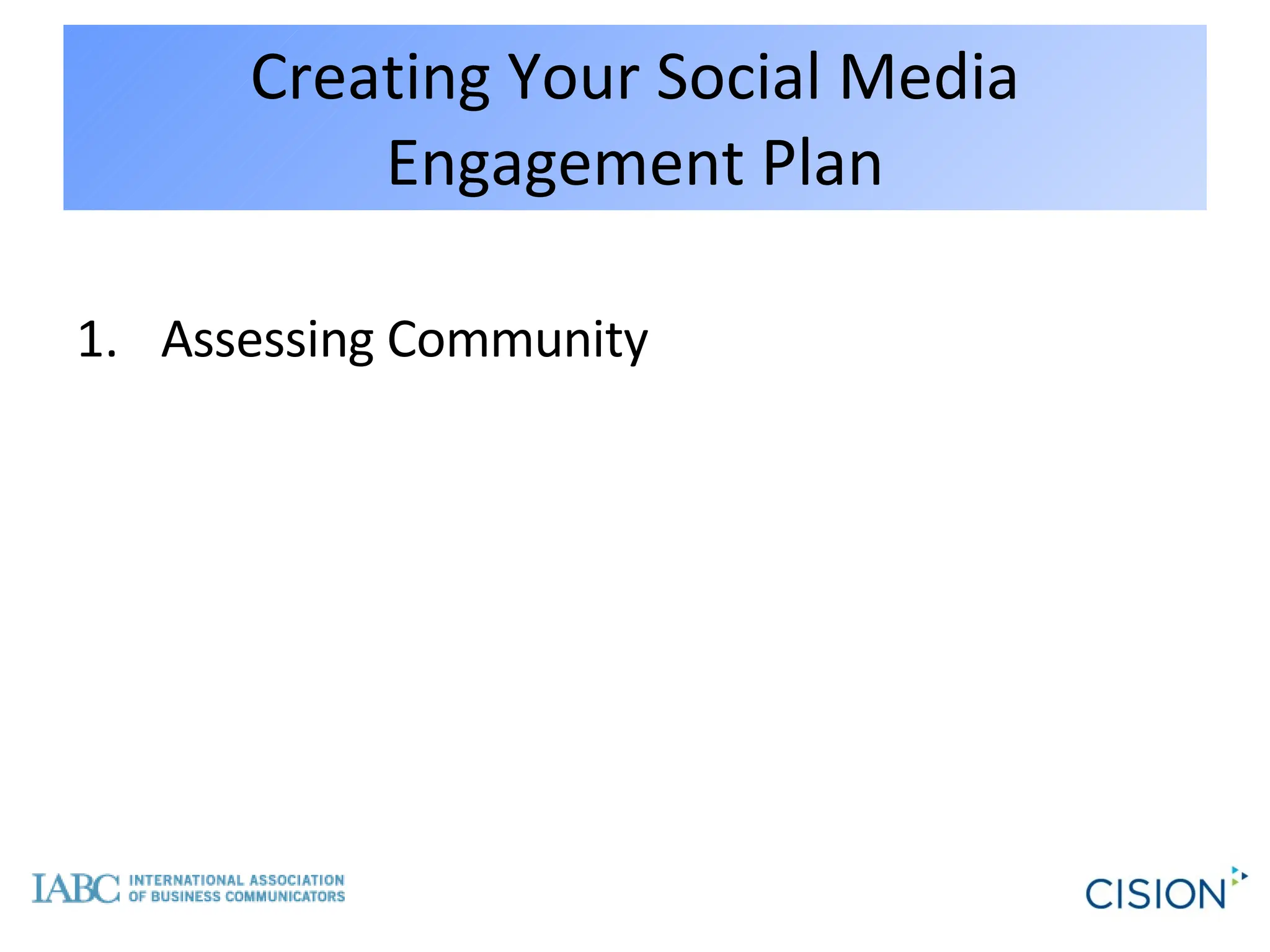 Creating Your Social Media Engagement Plan

1. Assessing Community

IABC INTERNATIONAL ASSOCIATION OF BUSINESS COMMUNICATORS

CISION